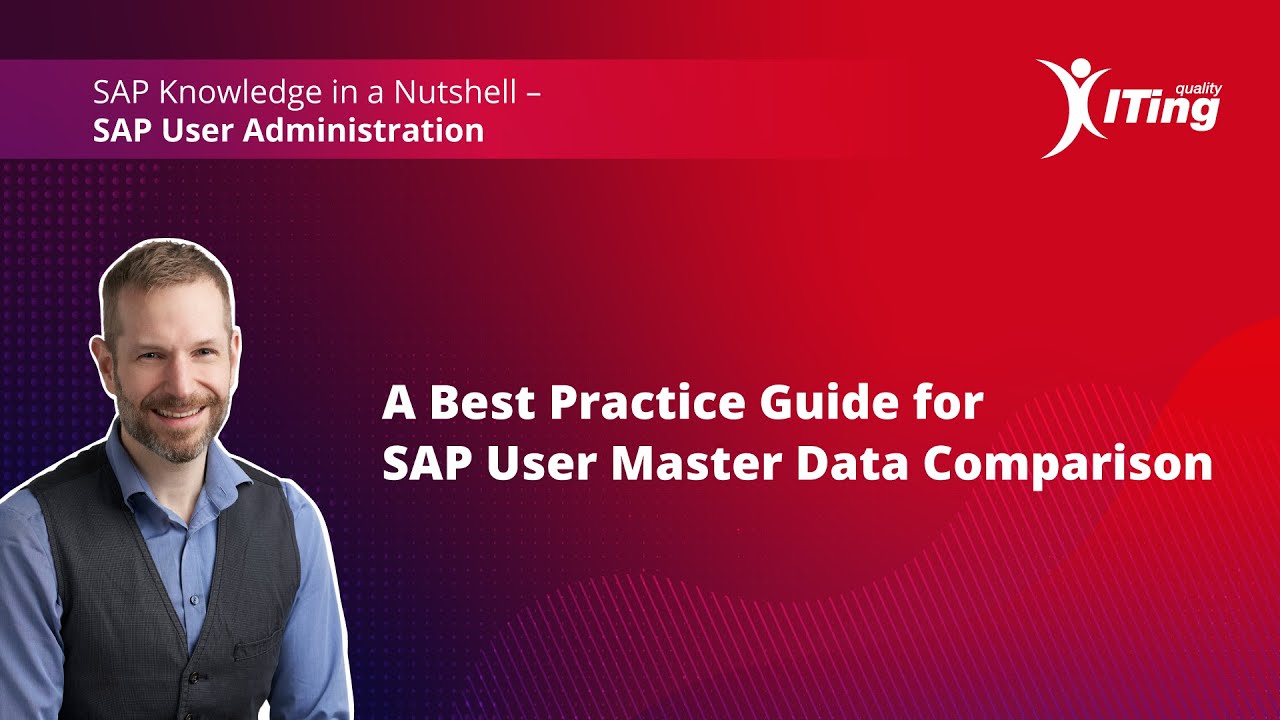 SAP Knowledge in a Nutshell –
SAP User Administration

quality
ITing

A Best Practice Guide for
SAP User Master Data Comparison